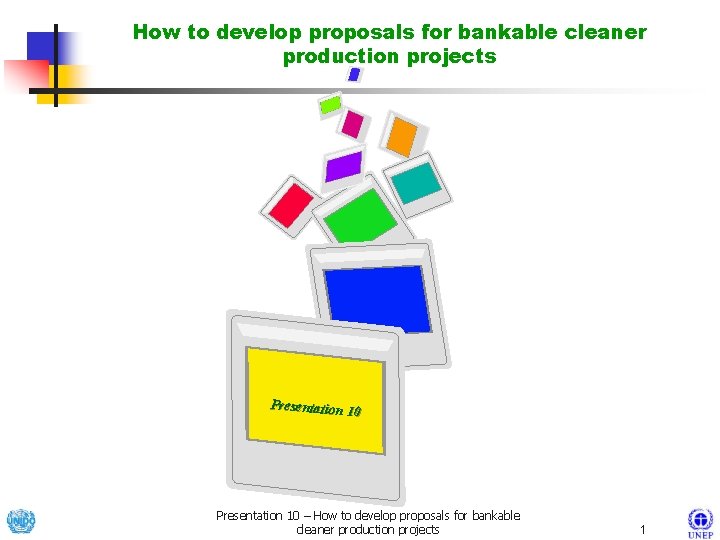 How to develop proposals for bankable cleaner production projects

Presentation 10

UNIDO

Presentation 10 – How to develop proposals for bankable cleaner production projects

1

UNEP